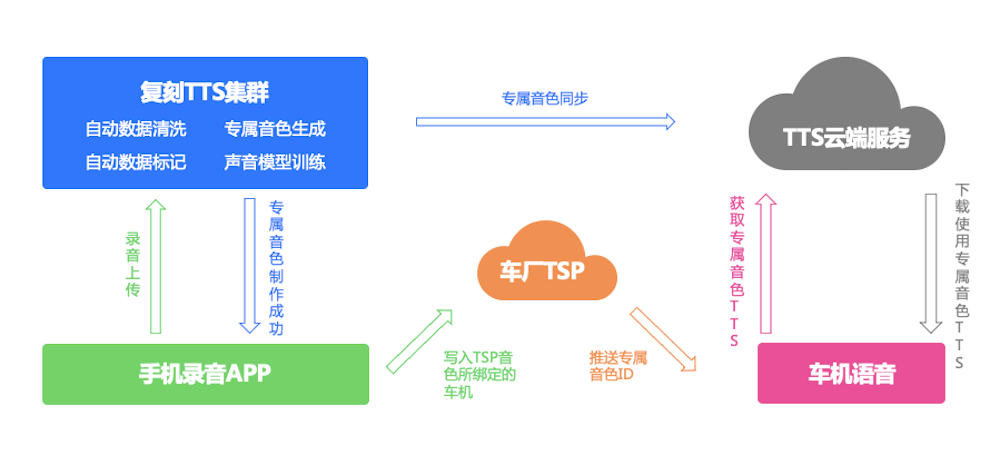 复刻TTS集群
自动数据清洗
专属音色生成
自动数据标记
声音模型训练

专属音色同步

TTS云端服务

录音上传

专属音色制作成功

车厂TSP

获取专属音色TTS

下载使用专属音色TTS

手机录音APP

写入TSP音色所绑定的车机

推送专属音色ID

车机语音